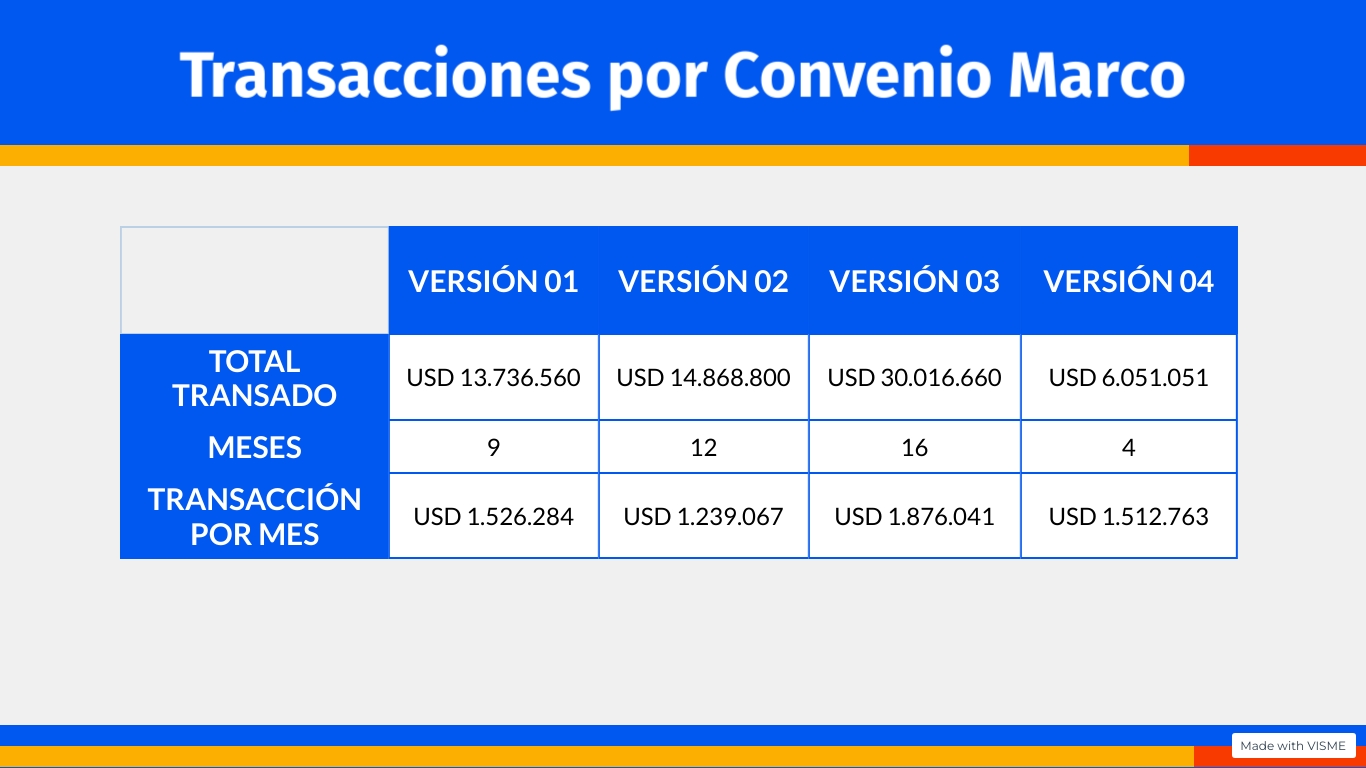 Transacciones por Convenio Marco

| | VERSIÓN 01 | VERSIÓN 02 | VERSIÓN 03 | VERSIÓN 04 |
|---|---|---|---|---|
| TOTAL TRANSADO | USD 13.736.560 | USD 14.868.800 | USD 30.016.660 | USD 6.051.051 |
| MESES | 9 | 12 | 16 | 4 |
| TRANSACCIÓN POR MES | USD 1.526.284 | USD 1.239.067 | USD 1.876.041 | USD 1.512.763 |

Made with VISME